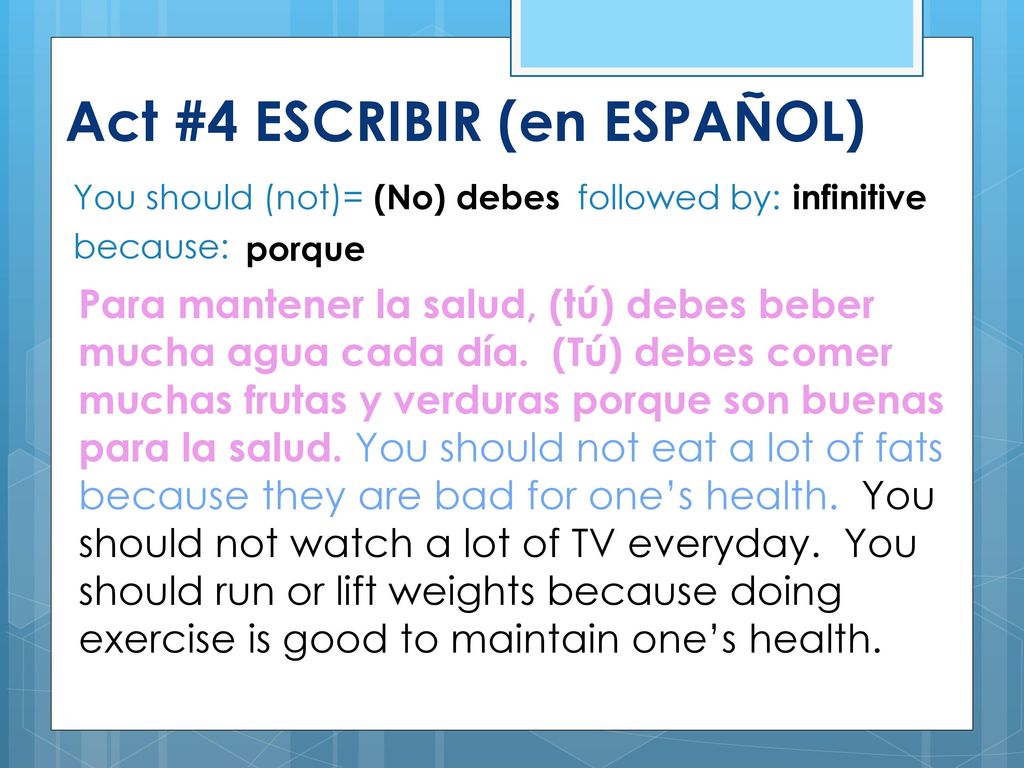 Act #4 ESCRIBIR (en ESPAÑOL)

You should (not)= (No) debes followed by: infinitive
because: porque

Para mantener la salud, (tú) debes beber mucha agua cada día. (Tú) debes comer muchas frutas y verduras porque son buenas para la salud. You should not eat a lot of fats because they are bad for one's health. You should not watch a lot of TV everyday. You should run or lift weights because doing exercise is good to maintain one's health.